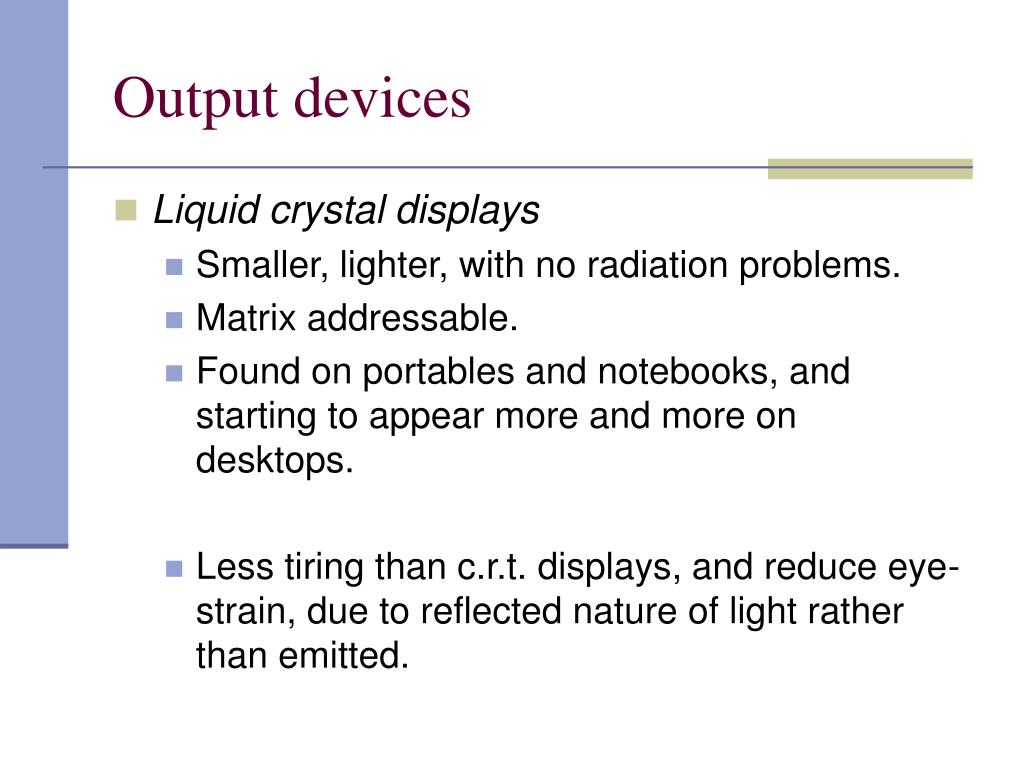 Output devices

Liquid crystal displays

Smaller, lighter, with no radiation problems.

Matrix addressable.

Found on portables and notebooks, and starting to appear more and more on desktops.

Less tiring than c.r.t. displays, and reduce eye-strain, due to reflected nature of light rather than emitted.